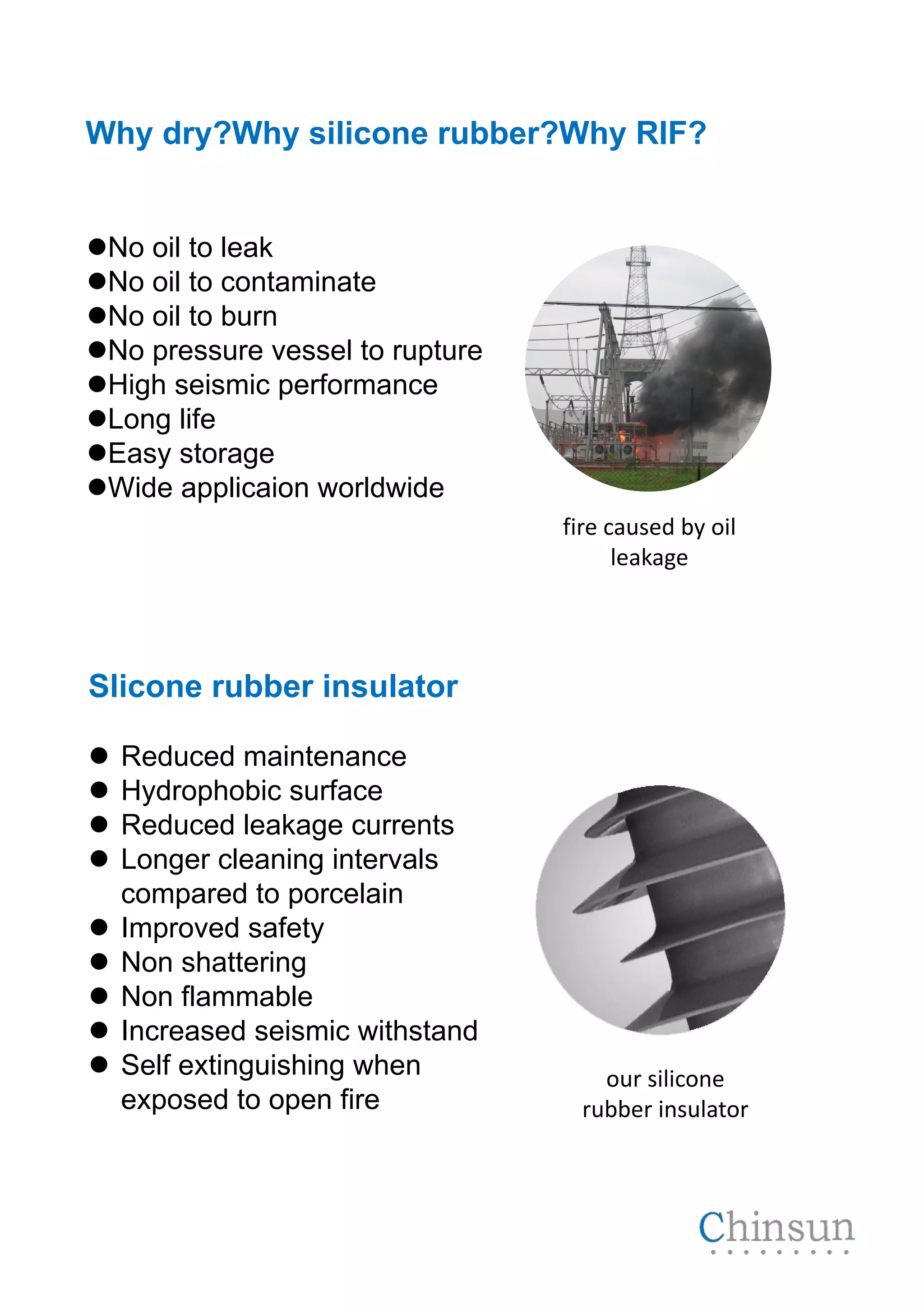 Why dry?Why silicone rubber?Why RIF?

●No oil to leak
●No oil to contaminate
●No oil to burn
●No pressure vessel to rupture
●High seismic performance
●Long life
●Easy storage
●Wide applicaion worldwide

fire caused by oil leakage

Slicone rubber insulator

● Reduced maintenance
● Hydrophobic surface
● Reduced leakage currents
● Longer cleaning intervals compared to porcelain
● Improved safety
● Non shattering
● Non flammable
● Increased seismic withstand
● Self extinguishing when exposed to open fire

our silicone rubber insulator

Chinsun